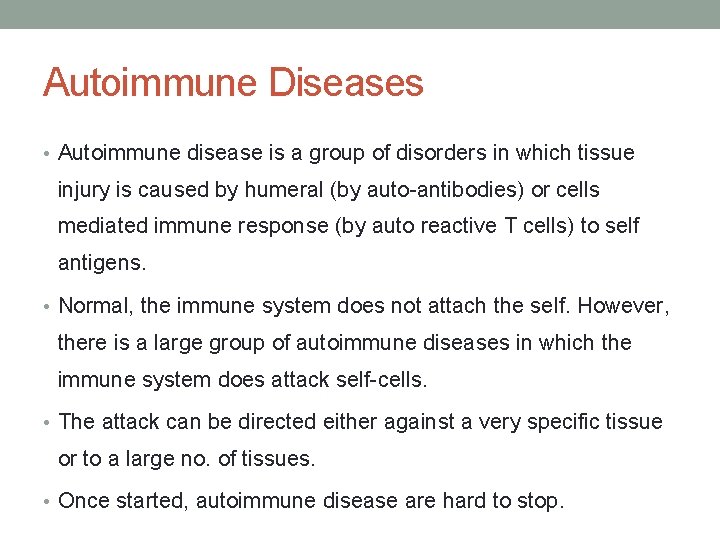 Autoimmune Diseases

• Autoimmune disease is a group of disorders in which tissue injury is caused by humeral (by auto-antibodies) or cells mediated immune response (by auto reactive T cells) to self antigens.

• Normal, the immune system does not attach the self. However, there is a large group of autoimmune diseases in which the immune system does attack self-cells.

• The attack can be directed either against a very specific tissue or to a large no. of tissues.

• Once started, autoimmune disease are hard to stop.